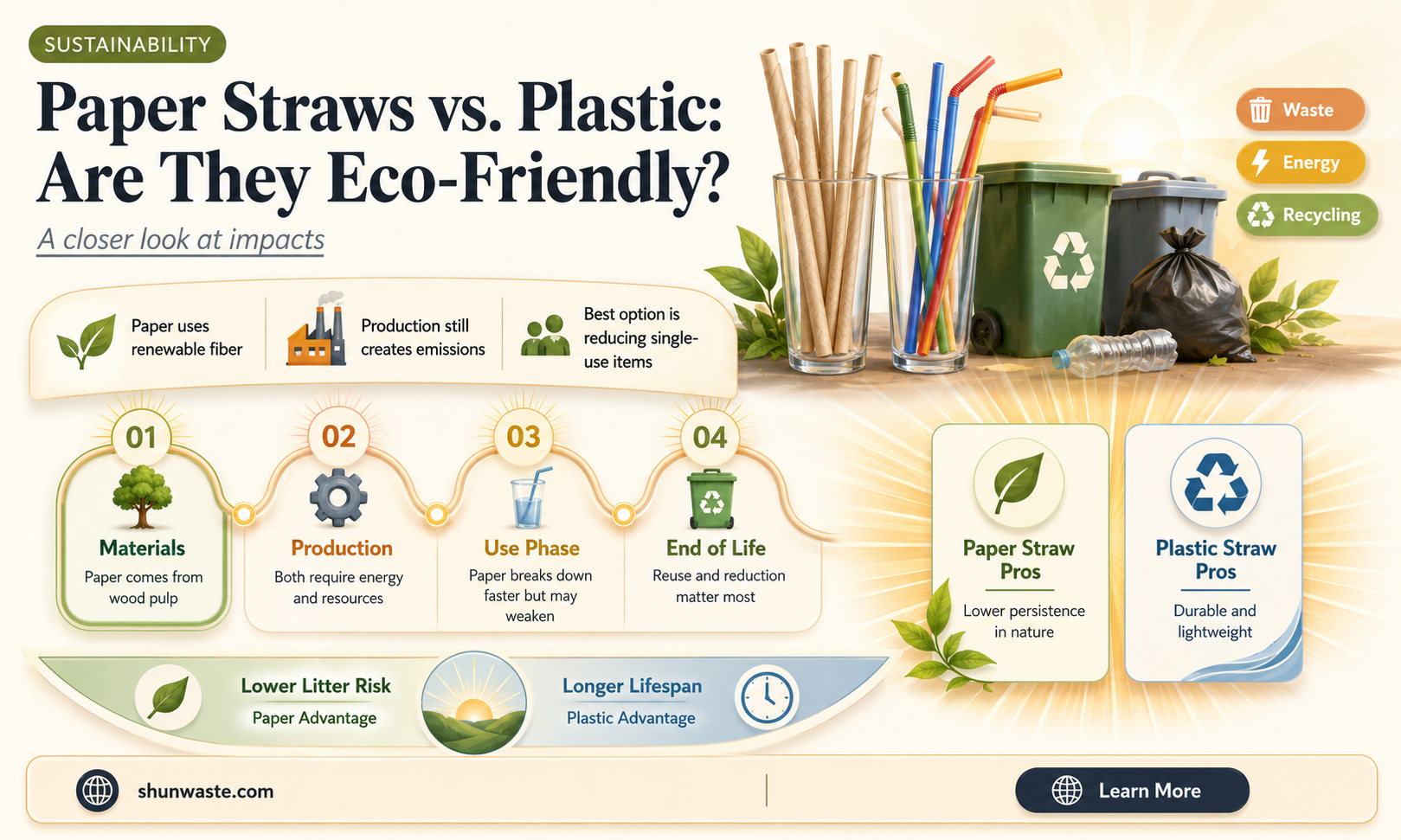 SUSTAINABILITY

Paper Straws vs. Plastic: Are They Eco-Friendly?

A closer look at impacts

Waste
Energy
Recycling

Paper uses renewable fiber

Production still creates emissions

Best option is reducing single-use items

01
Materials
Paper comes from wood pulp

02
Production
Both require energy and resources

03
Use Phase
Paper breaks down faster but may weaken

04
End of Life
Reuse and reduction matter most

Paper Straw Pros
Lower persistence in nature

Plastic Straw Pros
Durable and lightweight

Lower Litter Risk
Paper Advantage

Longer Lifespan
Plastic Advantage

shunwaste.com

Learn More